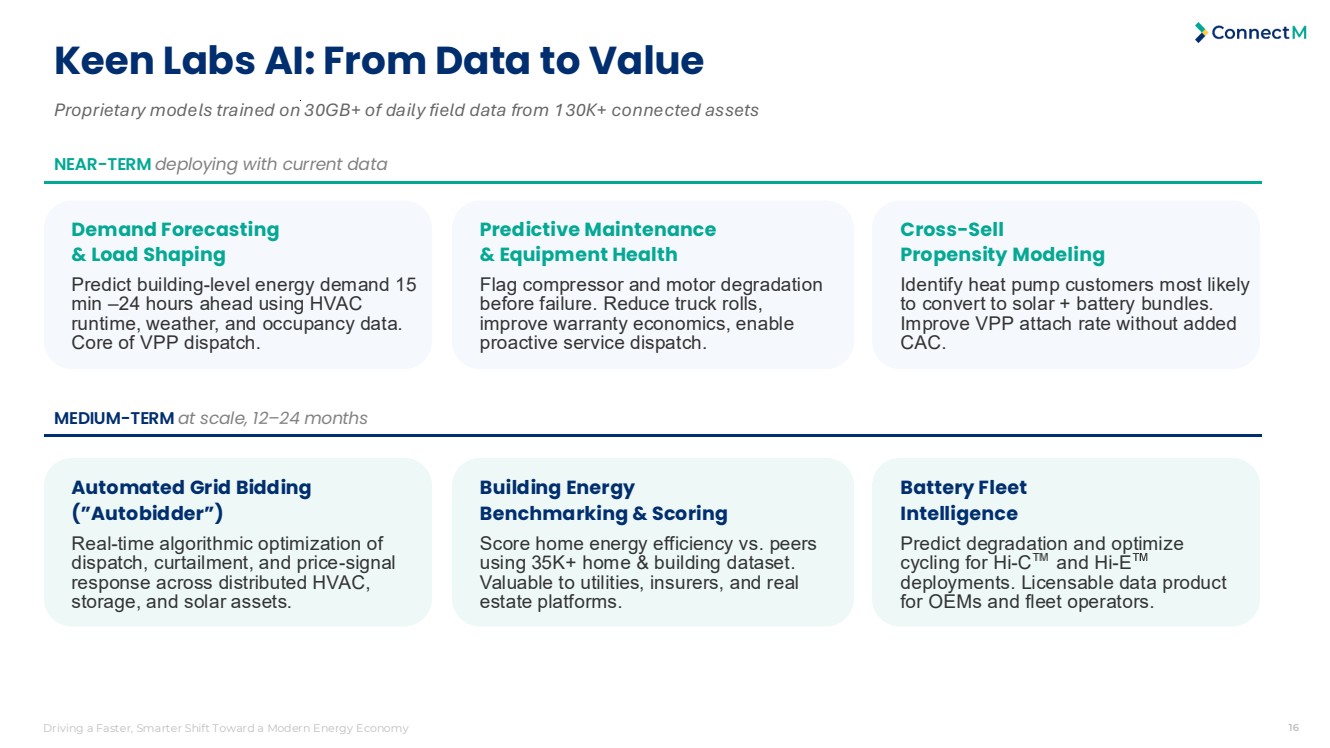 ConnectM

Keen Labs AI: From Data to Value

Proprietary models trained on 30GB+ of daily field data from 130K+ connected assets

NEAR-TERM deploying with current data

Demand Forecasting & Load Shaping

Predict building-level energy demand 15 min –24 hours ahead using HVAC runtime, weather, and occupancy data. Core of VPP dispatch.

Predictive Maintenance & Equipment Health

Flag compressor and motor degradation before failure. Reduce truck rolls, improve warranty economics, enable proactive service dispatch.

Cross-Sell Propensity Modeling

Identify heat pump customers most likely to convert to solar + battery bundles. Improve VPP attach rate without added CAC.

MEDIUM-TERM at scale, 12–24 months

Automated Grid Bidding ("Autobidder")

Real-time algorithmic optimization of dispatch, curtailment, and price-signal response across distributed HVAC, storage, and solar assets.

Building Energy Benchmarking & Scoring

Score home energy efficiency vs. peers using 35K+ home & building dataset. Valuable to utilities, insurers, and real estate platforms.

Battery Fleet Intelligence

Predict degradation and optimize cycling for Hi-C™ and Hi-E™ deployments. Licensable data product for OEMs and fleet operators.

Driving a Faster, Smarter Shift Toward a Modern Energy Economy

16